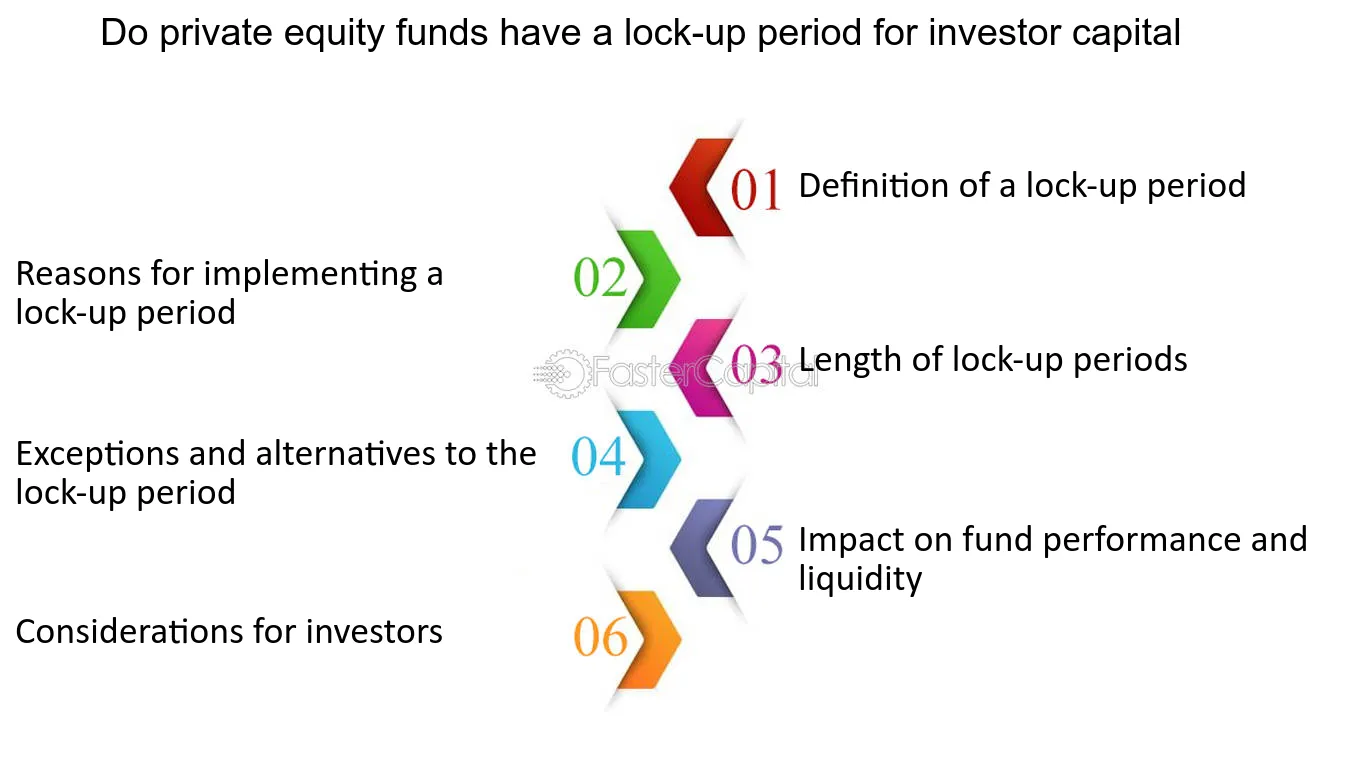 Do private equity funds have a lock-up period for investor capital

01 Definition of a lock-up period

02 Reasons for implementing a lock-up period

03 Length of lock-up periods

FasterCapital

04 Exceptions and alternatives to the lock-up period

05 Impact on fund performance and liquidity

06 Considerations for investors